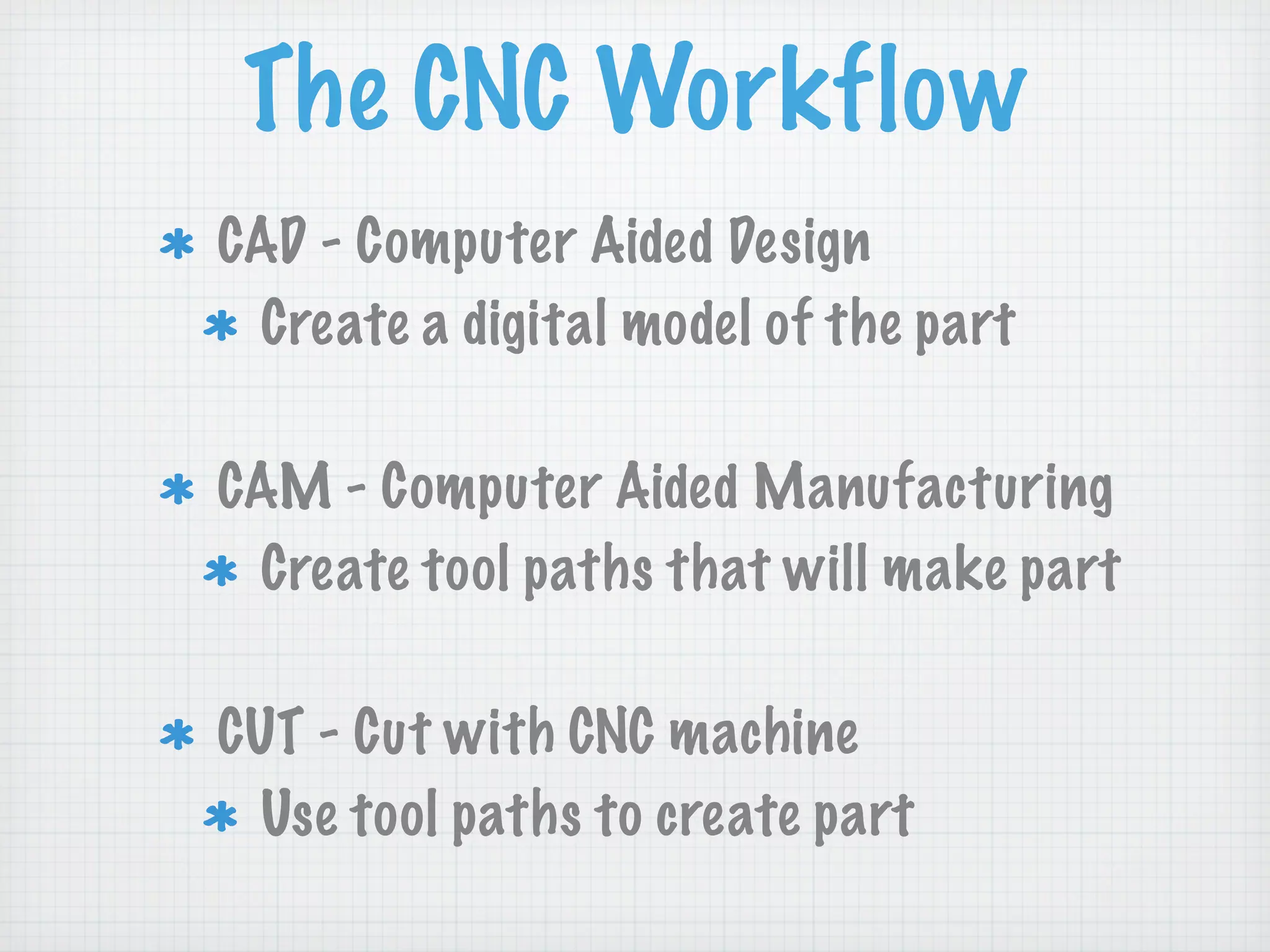 The CNC Workflow

* CAD - Computer Aided Design
  * Create a digital model of the part

* CAM - Computer Aided Manufacturing
  * Create tool paths that will make part

* CUT - Cut with CNC machine
  * Use tool paths to create part